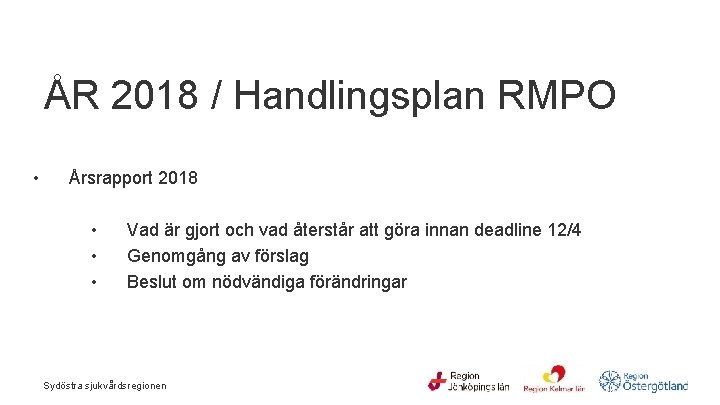 ÅR 2018 / Handlingsplan RMPO

• Årsrapport 2018

• Vad är gjort och vad återstår att göra innan deadline 12/4
• Genomgång av förslag
• Beslut om nödvändiga förändringar

Sydöstra sjukvårdsregionen

Region Jönköpings län

Region Kalmar län

Region Östergötland